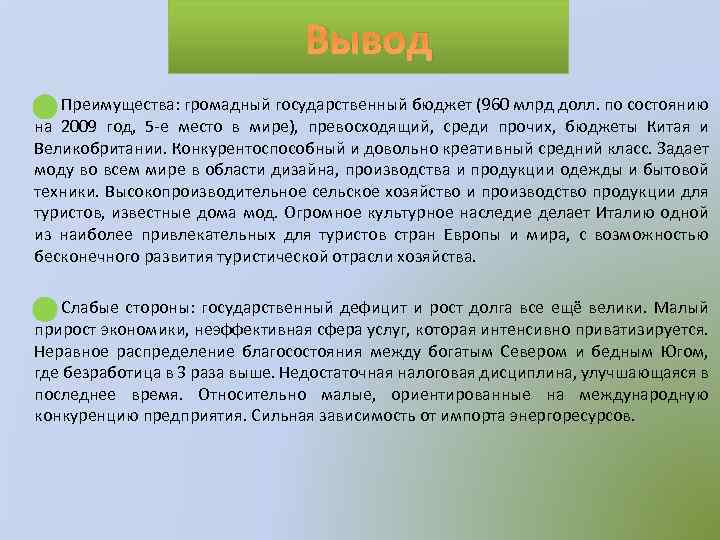 Вывод

Преимущества: громадный государственный бюджет (960 млрд долл. по состоянию на 2009 год, 5-е место в мире), превосходящий, среди прочих, бюджеты Китая и Великобритании. Конкурентоспособный и довольно креативный средний класс. Задает моду во всем мире в области дизайна, производства и продукции одежды и бытовой техники. Высокопроизводительное сельское хозяйство и производство продукции для туристов, известные дома мод. Огромное культурное наследие делает Италию одной из наиболее привлекательных для туристов стран Европы и мира, с возможностью бесконечного развития туристической отрасли хозяйства.

Слабые стороны: государственный дефицит и рост долга все ещё велики. Малый прирост экономики, неэффективная сфера услуг, которая интенсивно приватизируется. Неравное распределение благосостояния между богатым Севером и бедным Югом, где безработица в 3 раза выше. Недостаточная налоговая дисциплина, улучшающаяся в последнее время. Относительно малые, ориентированные на международную конкуренцию предприятия. Сильная зависимость от импорта энергоресурсов.